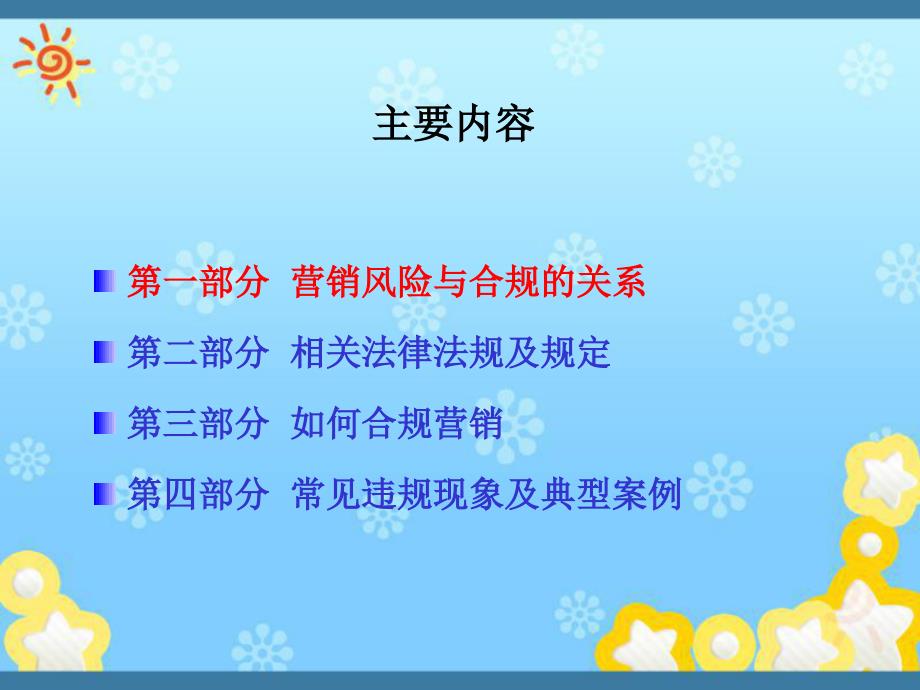 主要内容

第一部分 营销风险与合规的关系

第二部分 相关法律法规及规定

第三部分 如何合规营销

第四部分 常见违规现象及典型案例